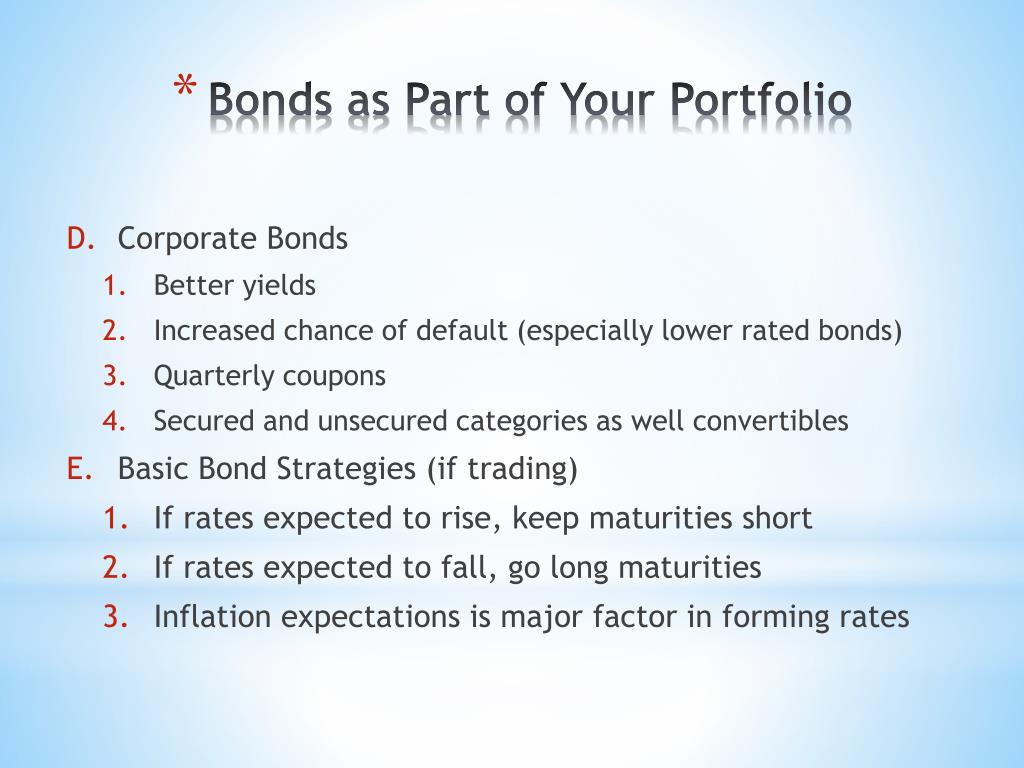 * Bonds as Part of Your Portfolio

D. Corporate Bonds
1. Better yields
2. Increased chance of default (especially lower rated bonds)
3. Quarterly coupons
4. Secured and unsecured categories as well convertibles
E. Basic Bond Strategies (if trading)
1. If rates expected to rise, keep maturities short
2. If rates expected to fall, go long maturities
3. Inflation expectations is major factor in forming rates